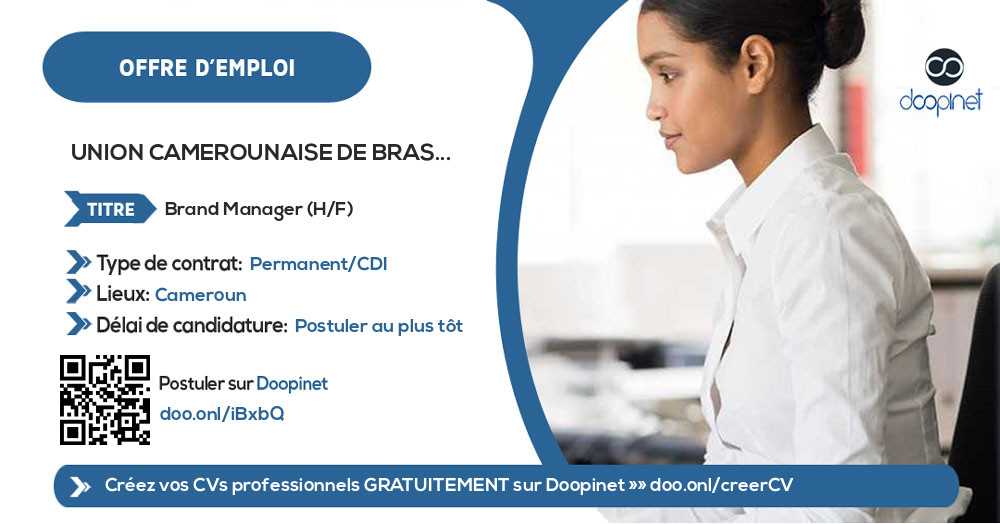 OFFRE D'EMPLOI

doopinet

UNION CAMEROUNAISE DE BRAS...

TITRE Brand Manager (H/F)

Type de contrat: Permanent/CDI
Lieux: Cameroun
Délai de candidature: Postuler au plus tôt

Postuler sur Doopinet
doo.onl/iBxbQ

Créez vos CVs professionnels GRATUITEMENT sur Doopinet »» doo.onl/creerCV